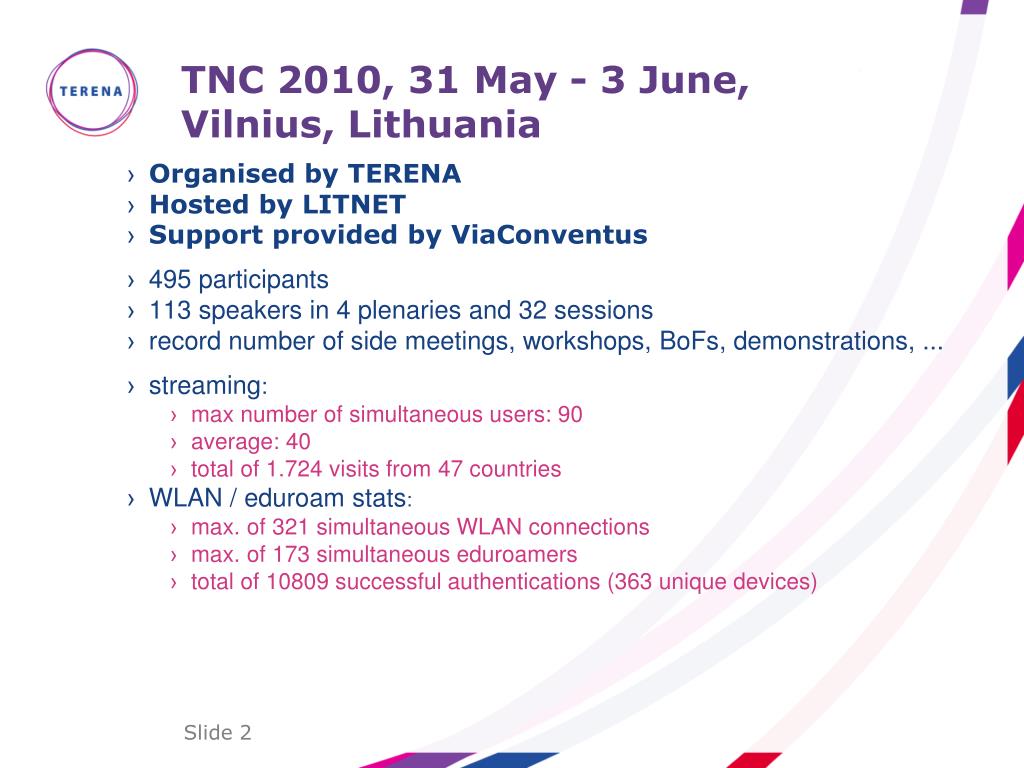 TERENA

TNC 2010, 31 May - 3 June, Vilnius, Lithuania

› Organised by TERENA
› Hosted by LITNET
› Support provided by ViaConventus

› 495 participants
› 113 speakers in 4 plenaries and 32 sessions
› record number of side meetings, workshops, BoFs, demonstrations, ...

› streaming:
› max number of simultaneous users: 90
› average: 40
› total of 1.724 visits from 47 countries
› WLAN / eduroam stats:
› max. of 321 simultaneous WLAN connections
› max. of 173 simultaneous eduroamers
› total of 10809 successful authentications (363 unique devices)

Slide 2